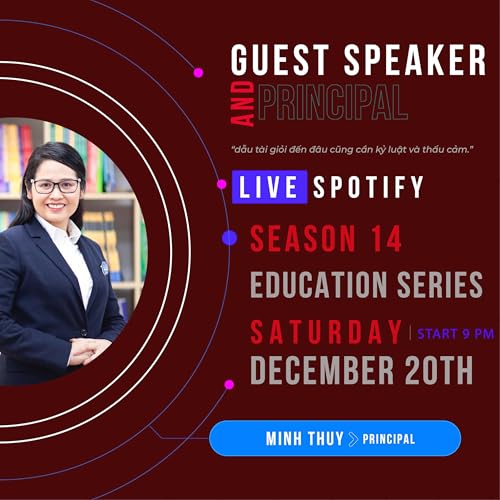 GUEST SPEAKER
AND PRINCIPAL

"dẫu tài giỏi đến đâu cũng cần kỷ luật và thấu cảm."

LIVE SPOTIFY

SEASON 14
EDUCATION SERIES
SATURDAY | START 9 PM
DECEMBER 20TH

MINH THUY > PRINCIPAL